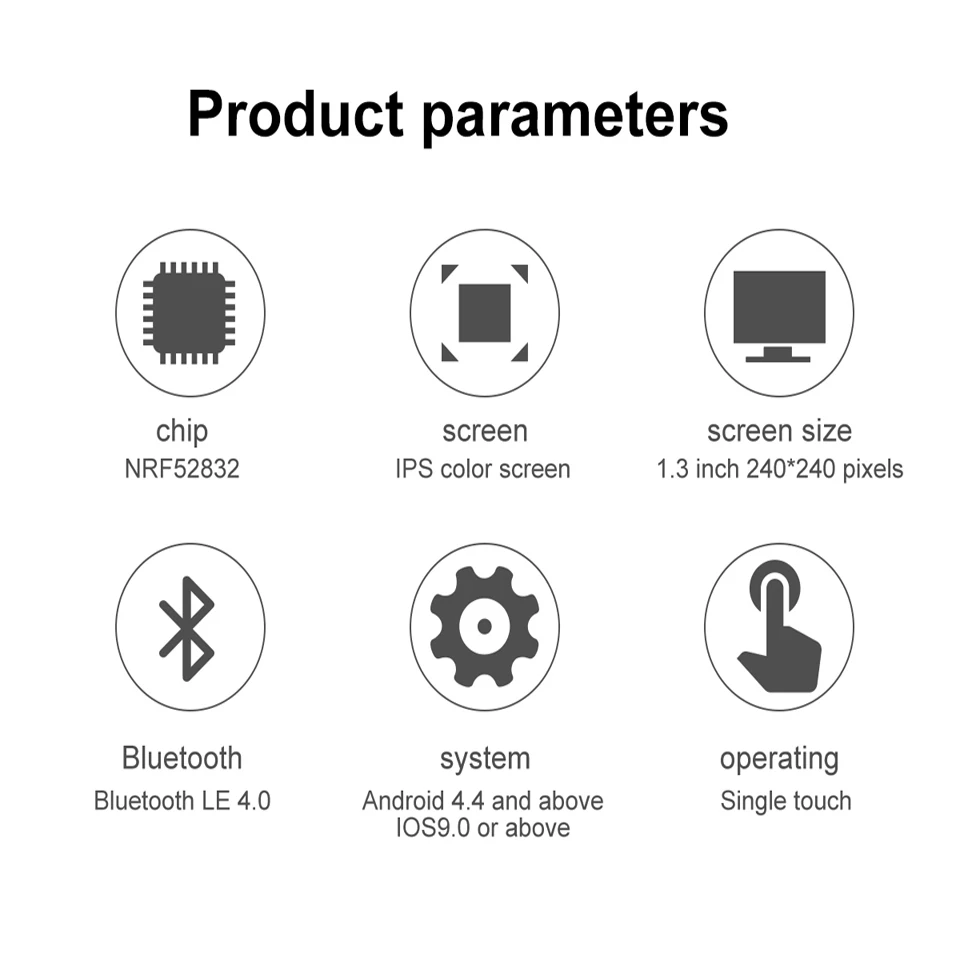 Product parameters

chip
NRF52832

screen
IPS color screen

screen size
1.3 inch 240*240 pixels

Bluetooth
Bluetooth LE 4.0

system
Android 4.4 and above
IOS9.0 or above

operating
Single touch